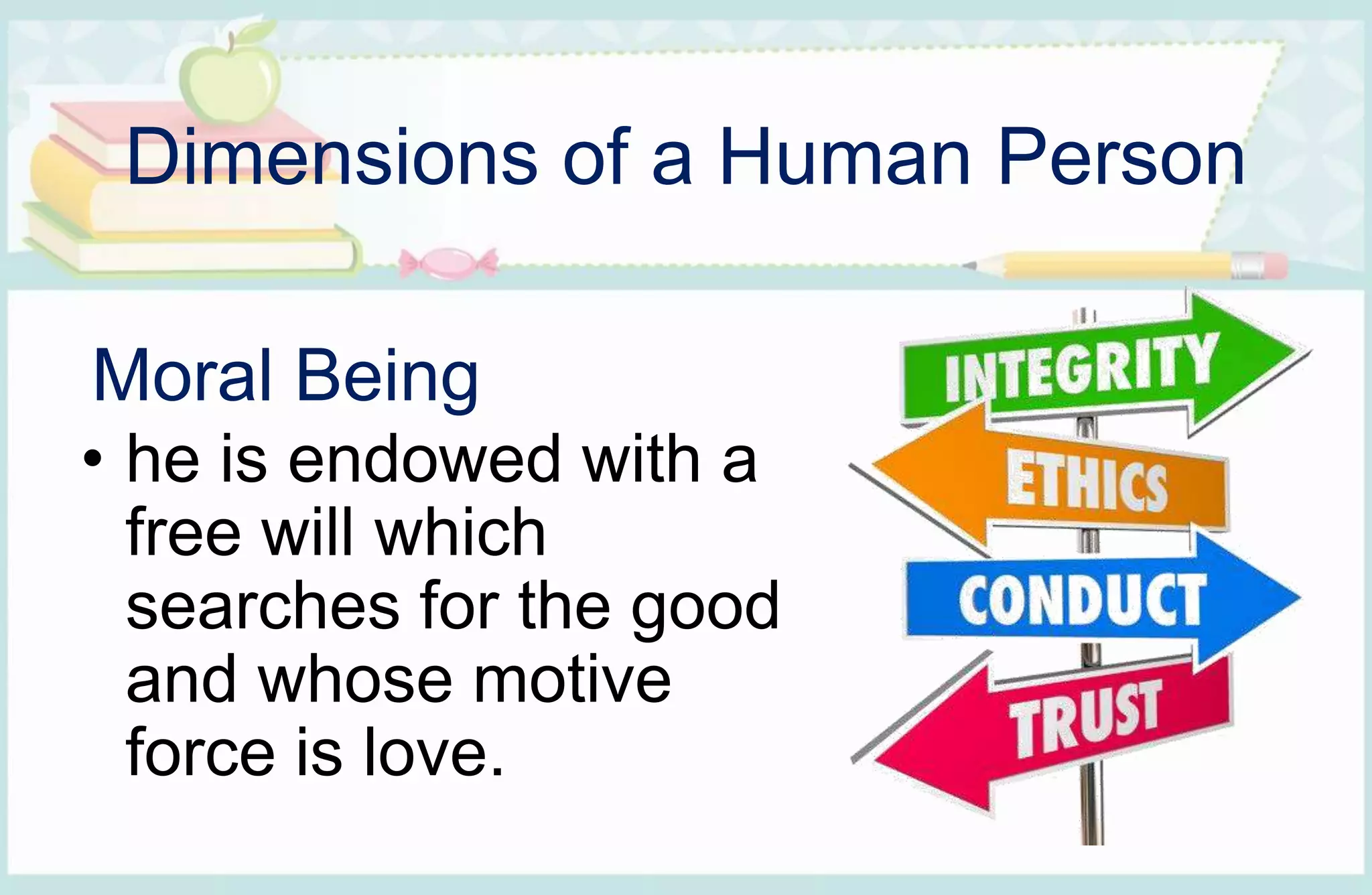 Dimensions of a Human Person

Moral Being

• he is endowed with a free will which searches for the good and whose motive force is love.

INTEGRITY
ETHICS
CONDUCT
TRUST